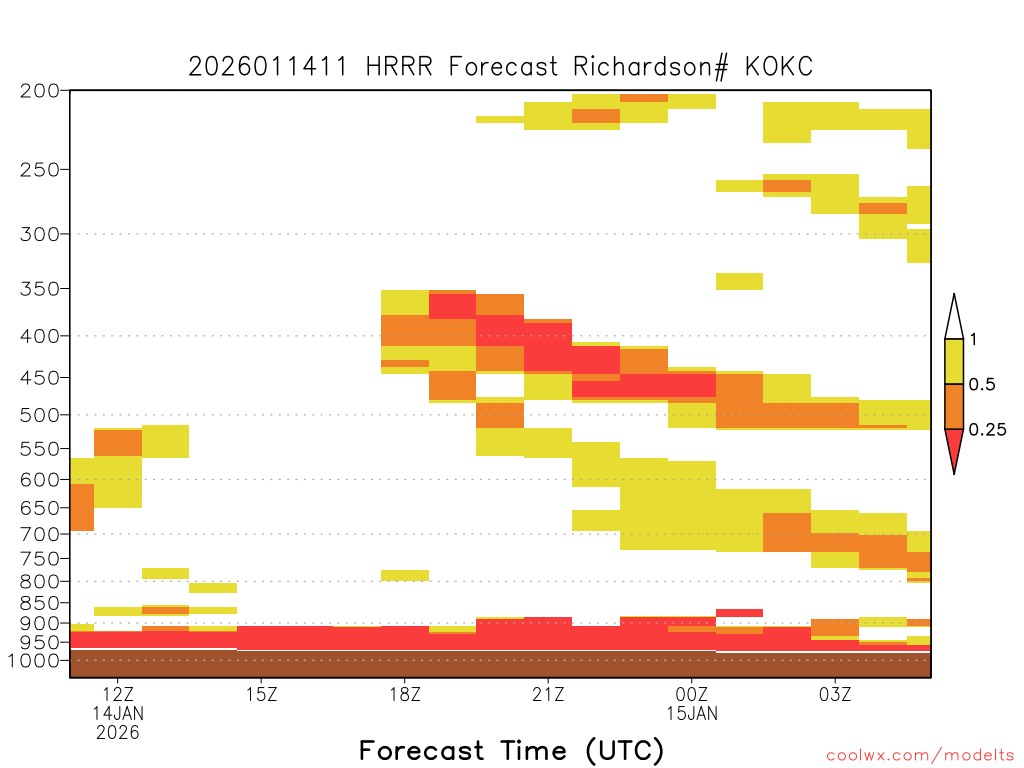 2026011411 HRRR Forecast Richardson# KOKC

200
250
300
350
400
450
500
550
600
650
700
750
800
850
900
950
1000

1
0.5
0.25

12Z
14JAN
2026
15Z
18Z
21Z
00Z
15JAN
03Z

Forecast Time (UTC)

coolwx.com/modelts